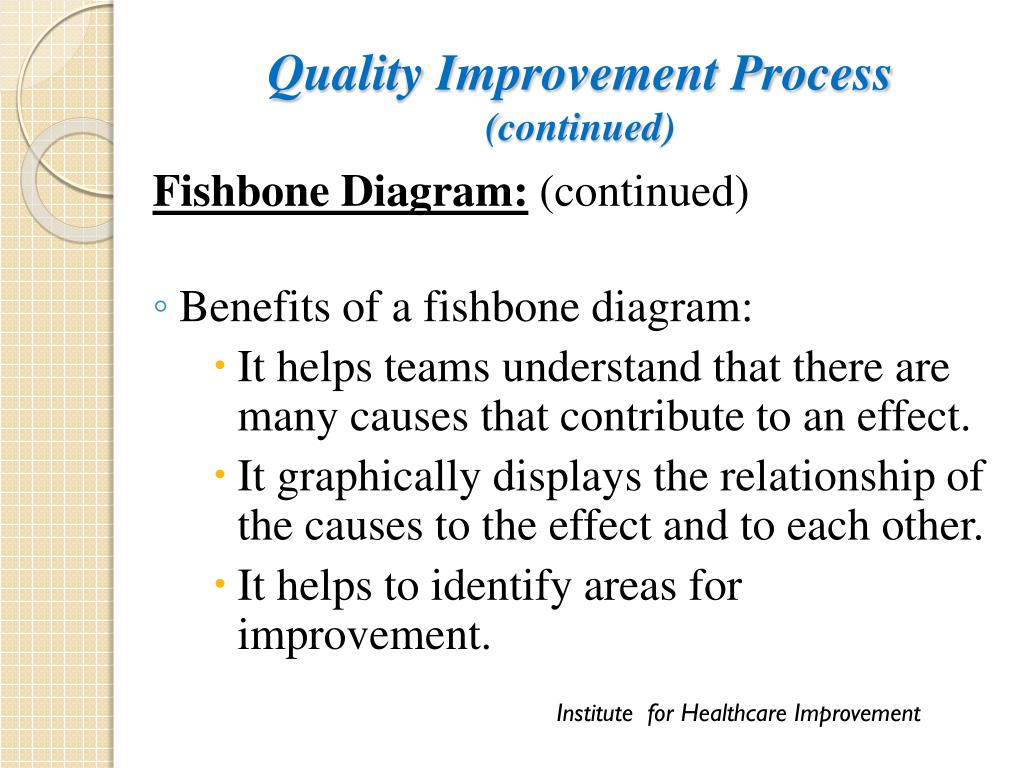 Quality Improvement Process
(continued)

Fishbone Diagram: (continued)

◦ Benefits of a fishbone diagram:
• It helps teams understand that there are many causes that contribute to an effect.
• It graphically displays the relationship of the causes to the effect and to each other.
• It helps to identify areas for improvement.

Institute for Healthcare Improvement